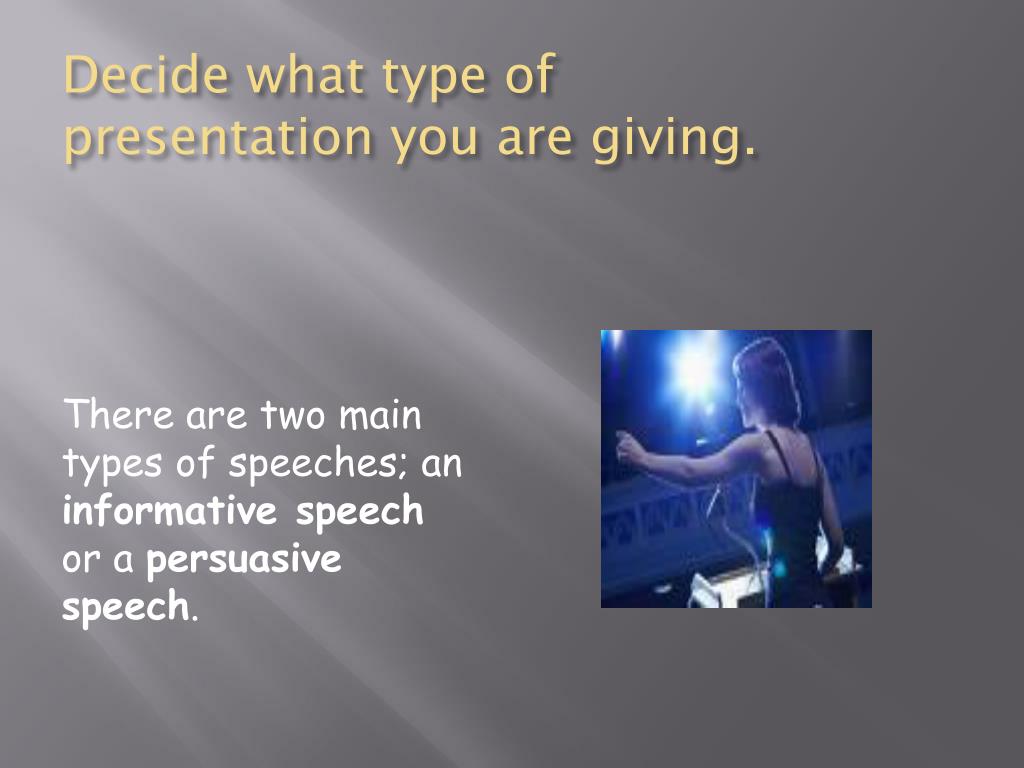 Decide what type of presentation you are giving.

There are two main types of speeches; an informative speech or a persuasive speech.